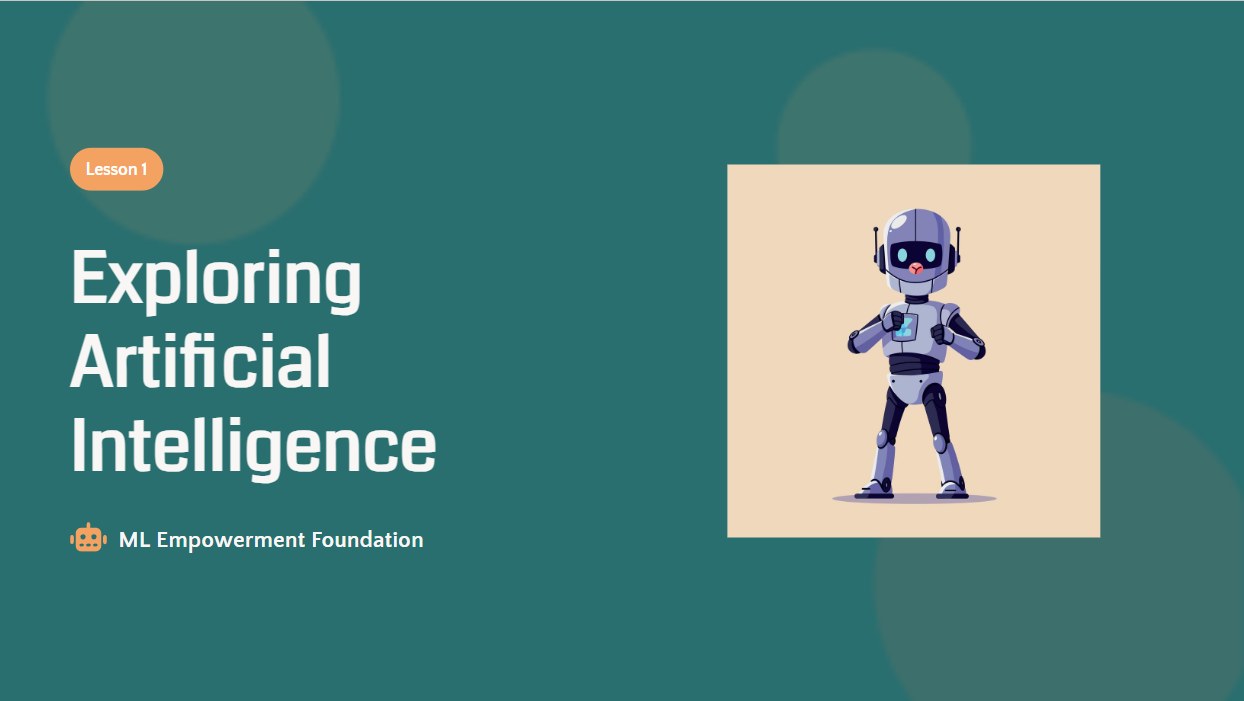 Lesson 1

Exploring Artificial Intelligence

ML Empowerment Foundation